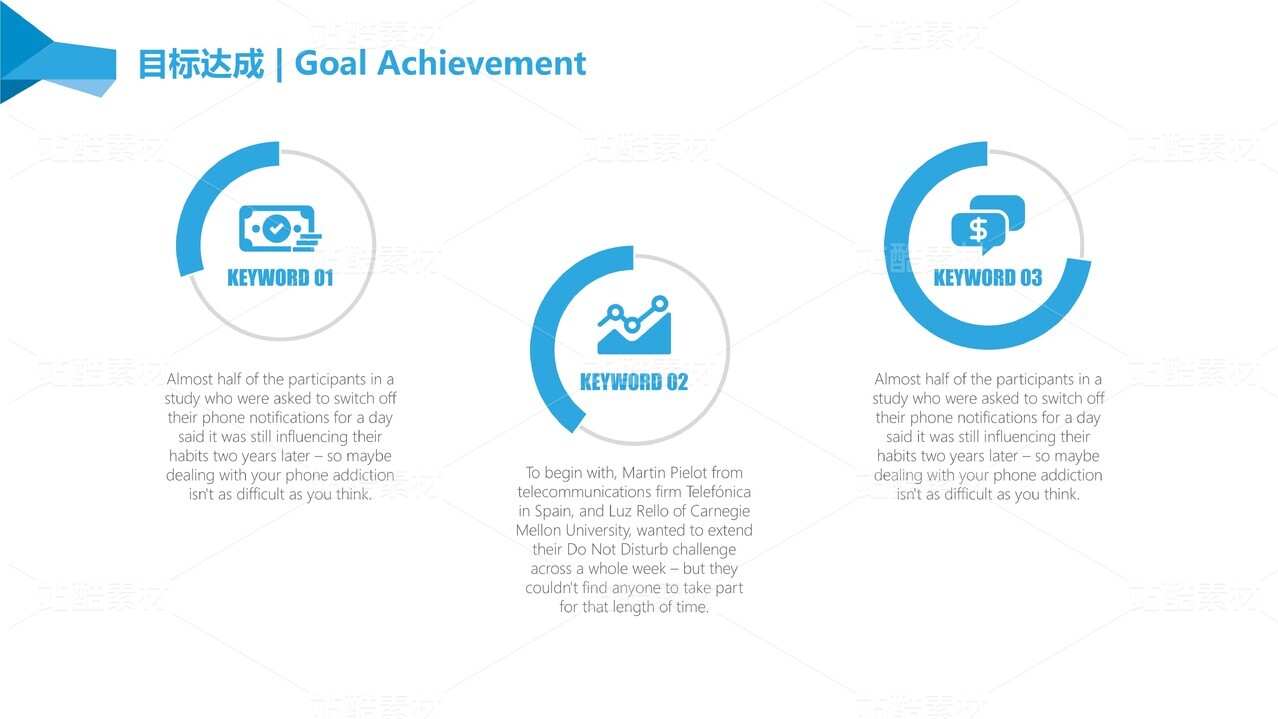 目标达成 | Goal Achievement

KEYWORD 01

Almost half of the participants in a study who were asked to switch off their phone notifications for a day said it was still influencing their habits two years later – so maybe dealing with your phone addiction isn't as difficult as you think.

KEYWORD 02

To begin with, Martin Pielot from telecommunications firm Telefónica in Spain, and Luz Rello of Carnegie Mellon University, wanted to extend their Do Not Disturb challenge across a whole week – but they couldn't find anyone to take part for that length of time.

KEYWORD 03

Almost half of the participants in a study who were asked to switch off their phone notifications for a day said it was still influencing their habits two years later – so maybe dealing with your phone addiction isn't as difficult as you think.